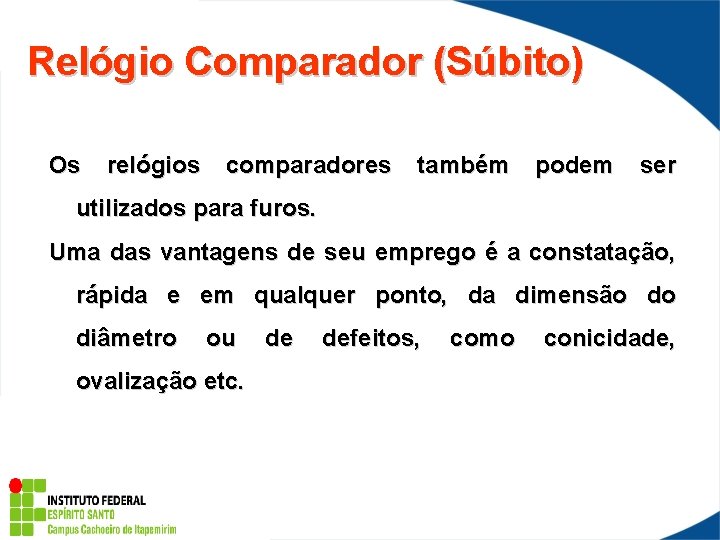 Relógio Comparador (Súbito)

Os relógios comparadores também podem ser utilizados para furos.

Uma das vantagens de seu emprego é a constatação, rápida e em qualquer ponto, da dimensão do diâmetro ou de defeitos, como conicidade, ovalização etc.

INSTITUTO FEDERAL
ESPÍRITO SANTO
Campus Cachoeiro de Itapemirim